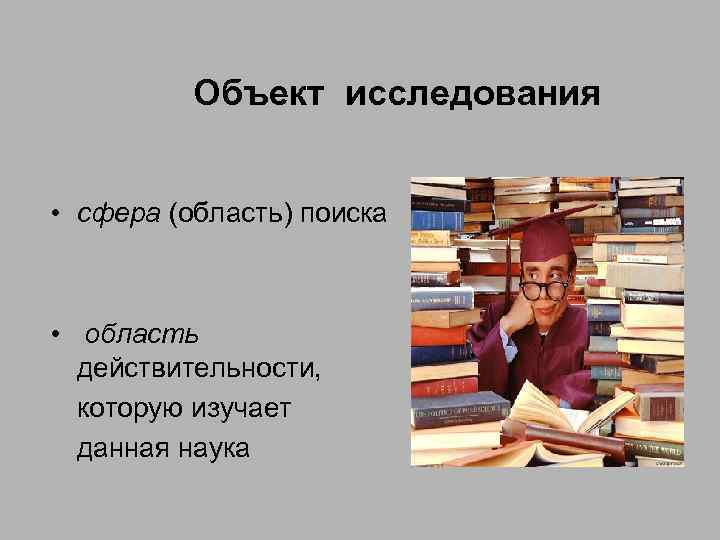 Объект исследования

• сфера (область) поиска

• область действительности, которую изучает данная наука